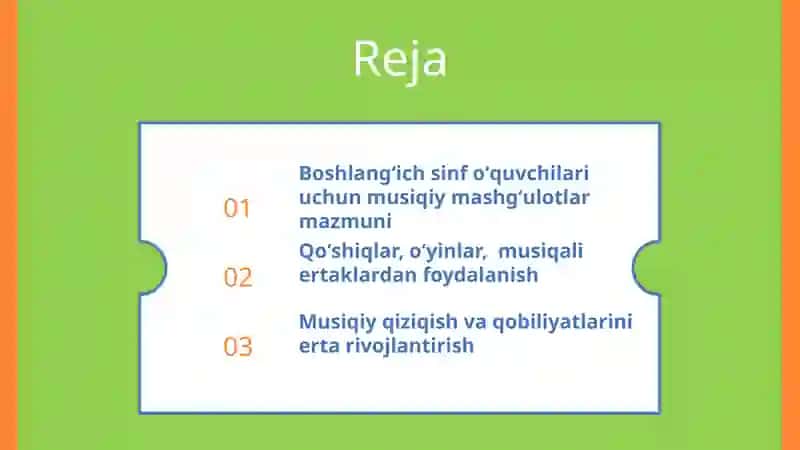 Reja

01 Boshlang‘ich sinf o‘quvchilari uchun musiqiy mashg‘ulotlar mazmuni

02 Qo‘shiqlar, o‘yinlar, musiqali ertaklardan foydalanish

03 Musiqiy qiziqish va qobiliyatlarini erta rivojlantirish